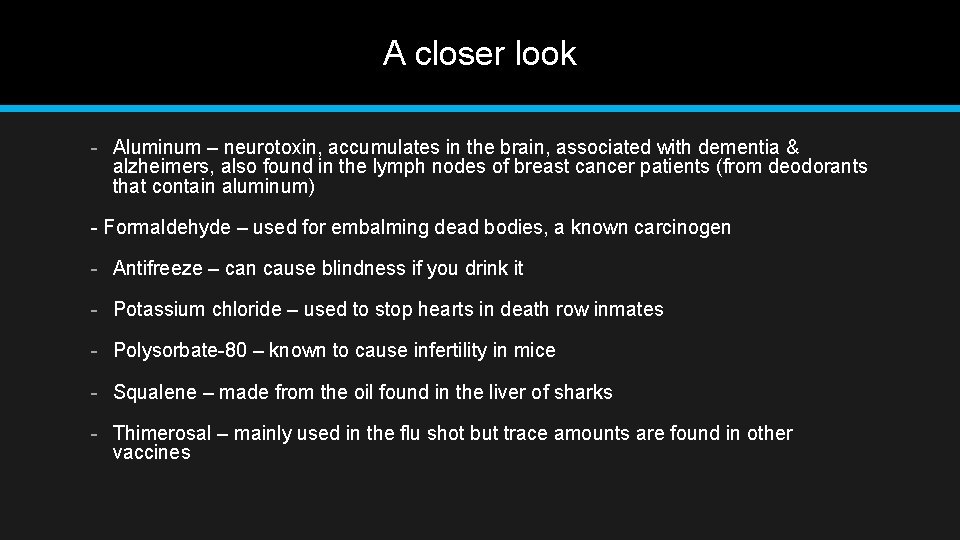 A closer look

- Aluminum – neurotoxin, accumulates in the brain, associated with dementia & alzheimers, also found in the lymph nodes of breast cancer patients (from deodorants that contain aluminum)

- Formaldehyde – used for embalming dead bodies, a known carcinogen

- Antifreeze – can cause blindness if you drink it

- Potassium chloride – used to stop hearts in death row inmates

- Polysorbate-80 – known to cause infertility in mice

- Squalene – made from the oil found in the liver of sharks

- Thimerosal – mainly used in the flu shot but trace amounts are found in other vaccines